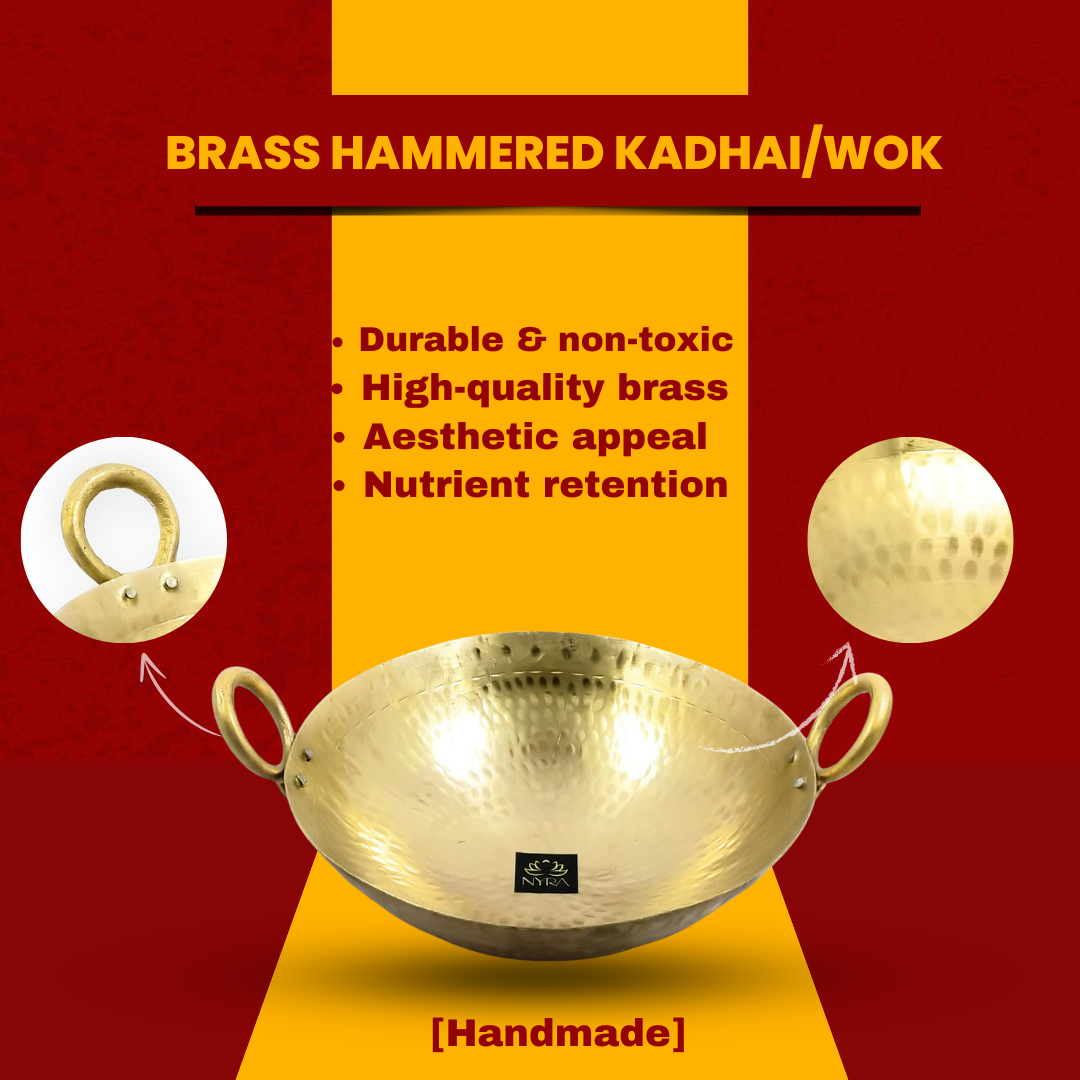 BRASS HAMMERED KADHAI/WOK

• Durable & non-toxic
• High-quality brass
• Aesthetic appeal
• Nutrient retention

NYRA

[Handmade]